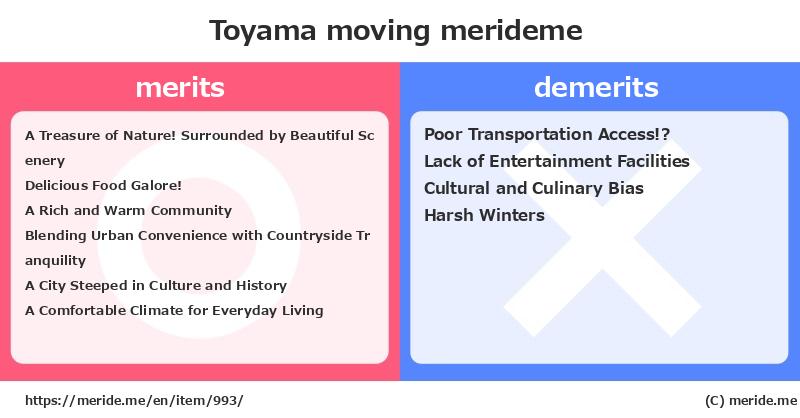 Toyama moving merideme

merits

A Treasure of Nature! Surrounded by Beautiful Scenery
Delicious Food Galore!
A Rich and Warm Community
Blending Urban Convenience with Countryside Tranquility
A City Steeped in Culture and History
A Comfortable Climate for Everyday Living

demerits

Poor Transportation Access!?
Lack of Entertainment Facilities
Cultural and Culinary Bias
Harsh Winters

https://meride.me/en/item/993/

(C) meride.me